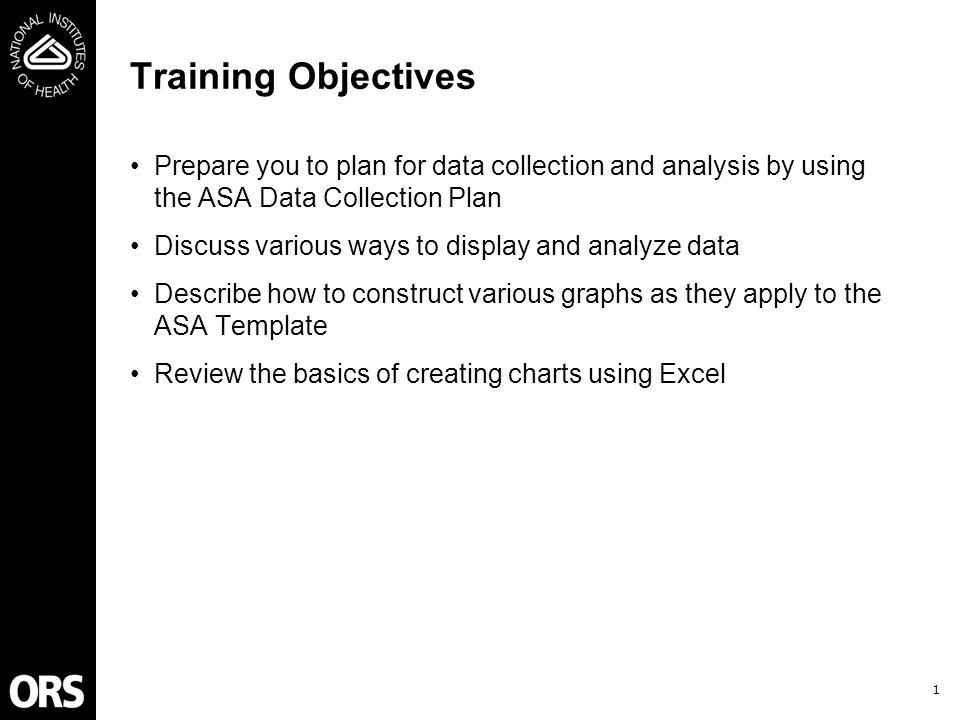 NATIONAL INSTITUTES OF HEALTH

Training Objectives

• Prepare you to plan for data collection and analysis by using the ASA Data Collection Plan

• Discuss various ways to display and analyze data

• Describe how to construct various graphs as they apply to the ASA Template

• Review the basics of creating charts using Excel

ORS

1